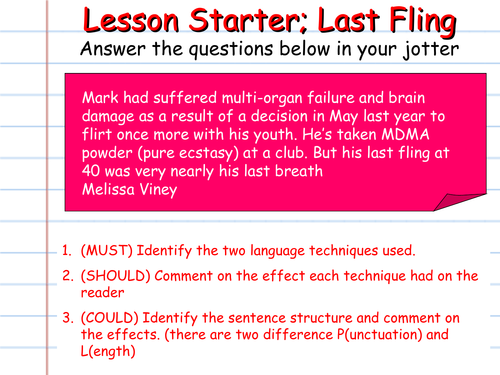 Lesson Starter; Last Fling
Answer the questions below in your jotter

Mark had suffered multi-organ failure and brain damage as a result of a decision in May last year to flirt once more with his youth. He's taken MDMA powder (pure ecstasy) at a club. But his last fling at 40 was very nearly his last breath
Melissa Viney

1. (MUST) Identify the two language techniques used.
2. (SHOULD) Comment on the effect each technique had on the reader
3. (COULD) Identify the sentence structure and comment on the effects. (there are two difference P(unctuation) and L(ength)